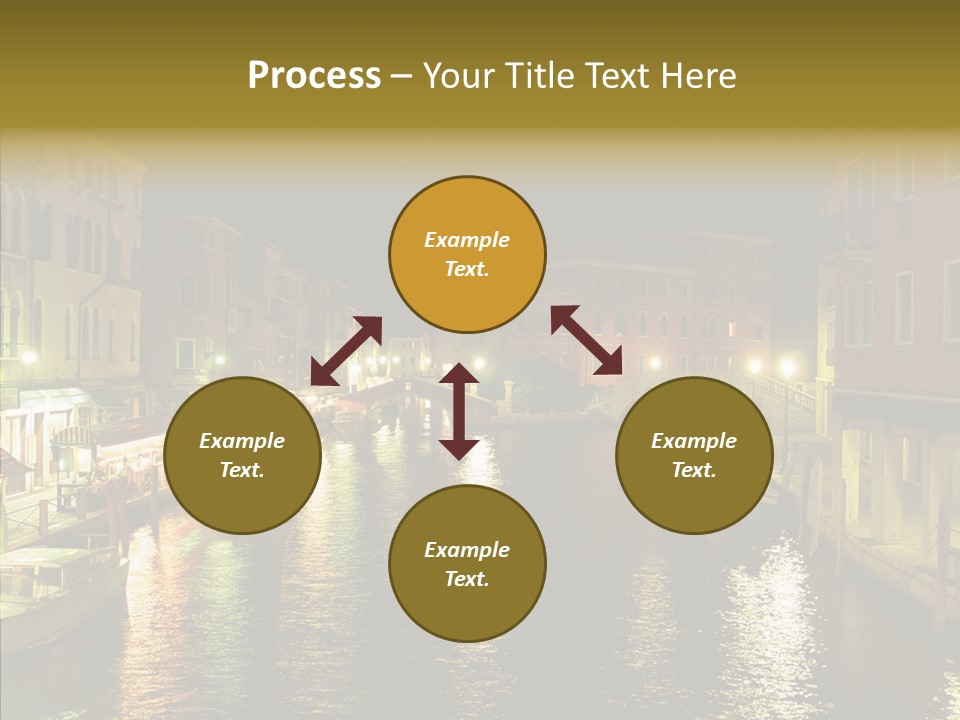 Process – Your Title Text Here

Example Text.

Example Text.

Example Text.

Example Text.